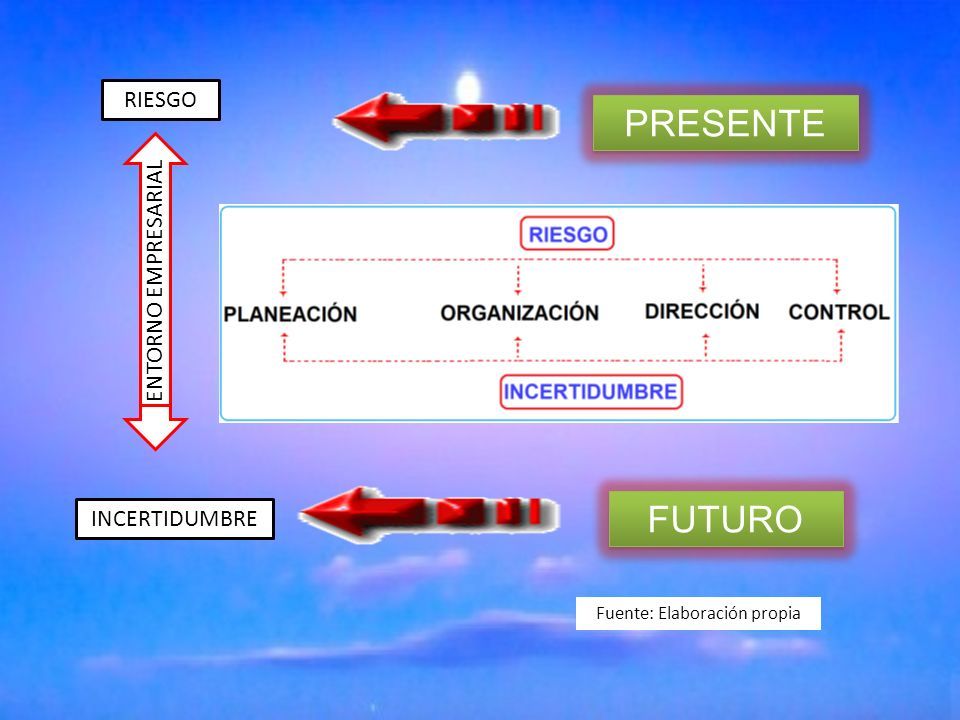 RIESGO

PRESENTE

ENTORNO EMPRESARIAL

RIESGO

PLANEACIÓN

ORGANIZACIÓN

DIRECCIÓN

CONTROL

INCERTIDUMBRE

INCERTIDUMBRE

FUTURO

Fuente: Elaboración propia